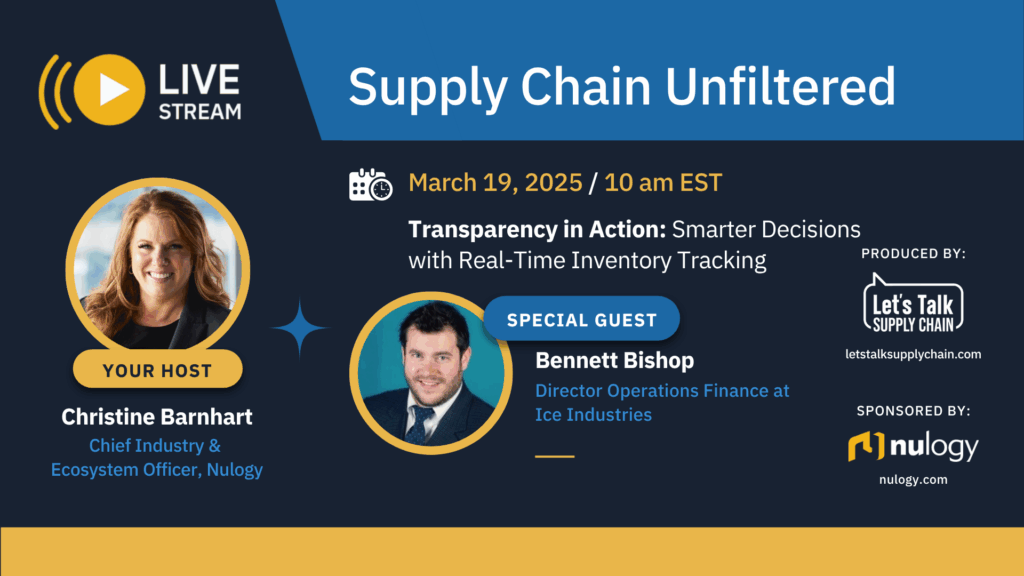 LIVE STREAM

Supply Chain Unfiltered

March 19, 2025 / 10 am EST

Transparency in Action: Smarter Decisions with Real-Time Inventory Tracking

YOUR HOST

Christine Barnhart
Chief Industry & Ecosystem Officer, Nulogy

SPECIAL GUEST

Bennett Bishop
Director Operations Finance at Ice Industries

PRODUCED BY:

Let's Talk SUPPLY CHAIN

letstalksupplychain.com

SPONSORED BY:

nulogy

nulogy.com